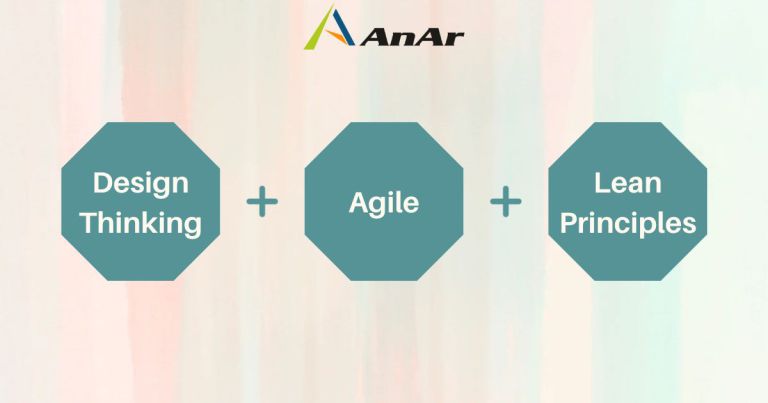 AnAr

Design Thinking + Agile + Lean Principles